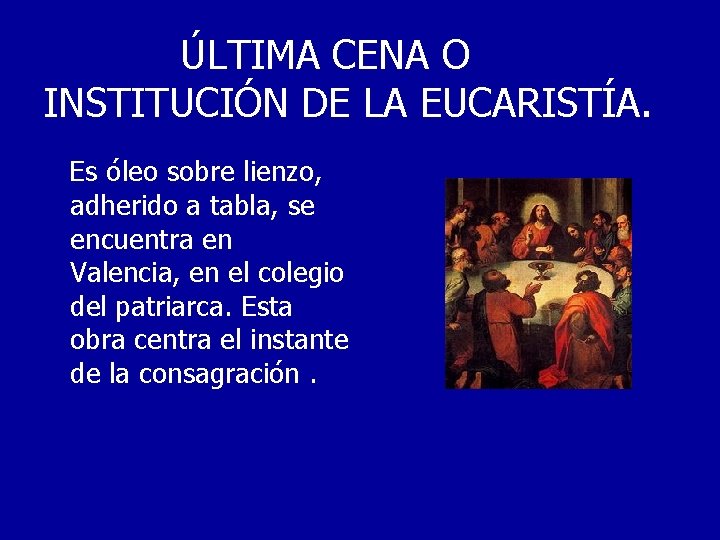 ÚLTIMA CENA O
INSTITUCIÓN DE LA EUCARISTÍA.

Es óleo sobre lienzo, adherido a tabla, se encuentra en Valencia, en el colegio del patriarca. Esta obra centra el instante de la consagración .